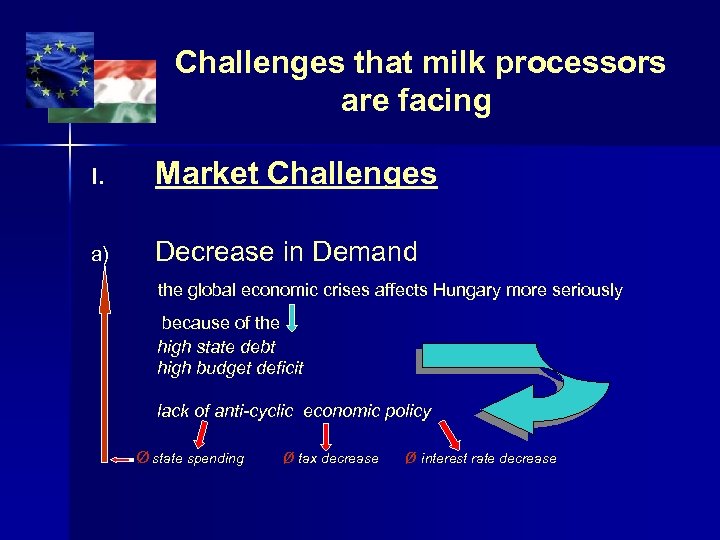 Challenges that milk processors are facing

I. Market Challenges

a) Decrease in Demand

the global economic crises affects Hungary more seriously

because of the

high state debt
high budget deficit

lack of anti-cyclic economic policy

Ø state spending Ø tax decrease Ø interest rate decrease